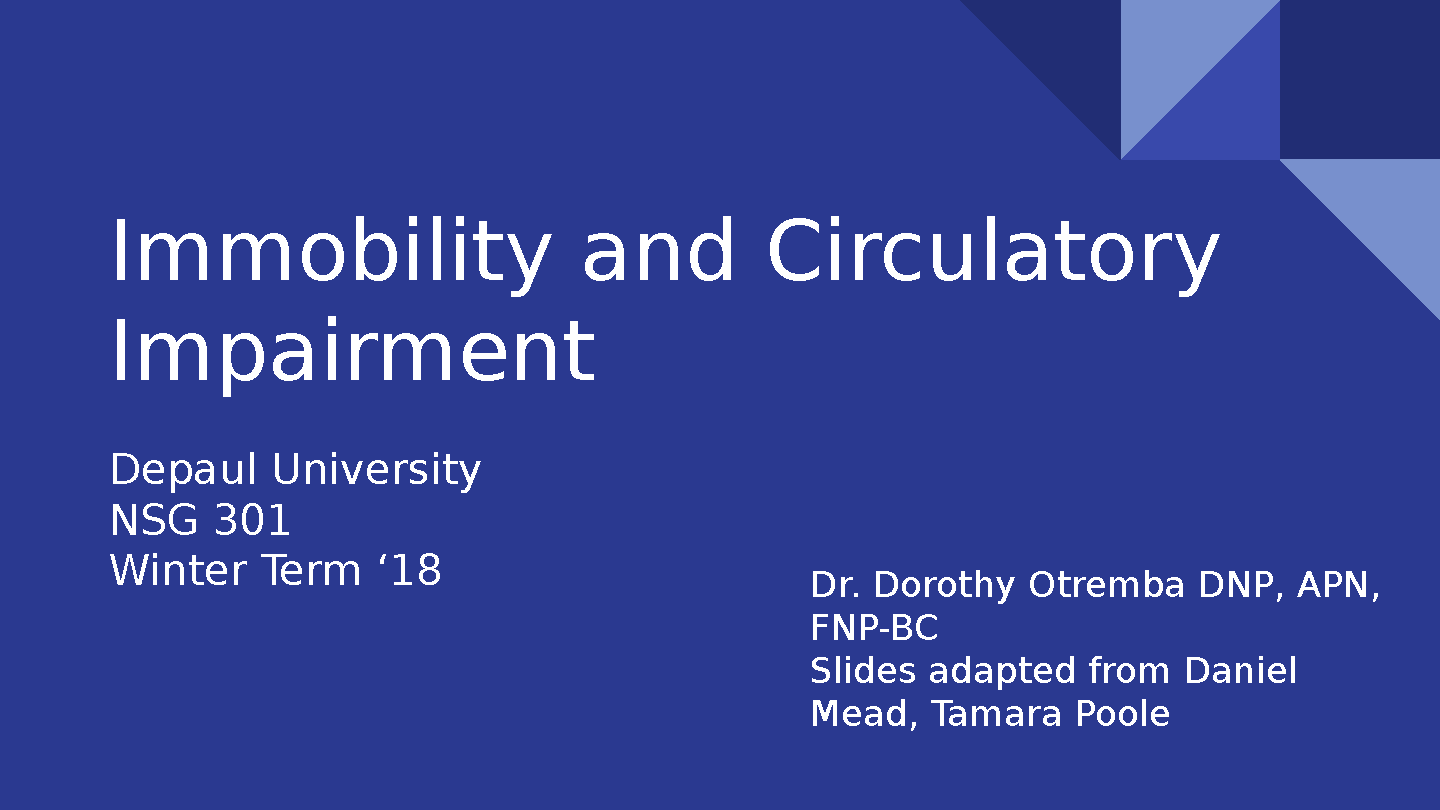 Immobility and Circulatory Impairment

Depaul University
NSG 301
Winter Term ‘18

Dr. Dorothy Otremba DNP, APN, FNP-BC
Slides adapted from Daniel Mead, Tamara Poole